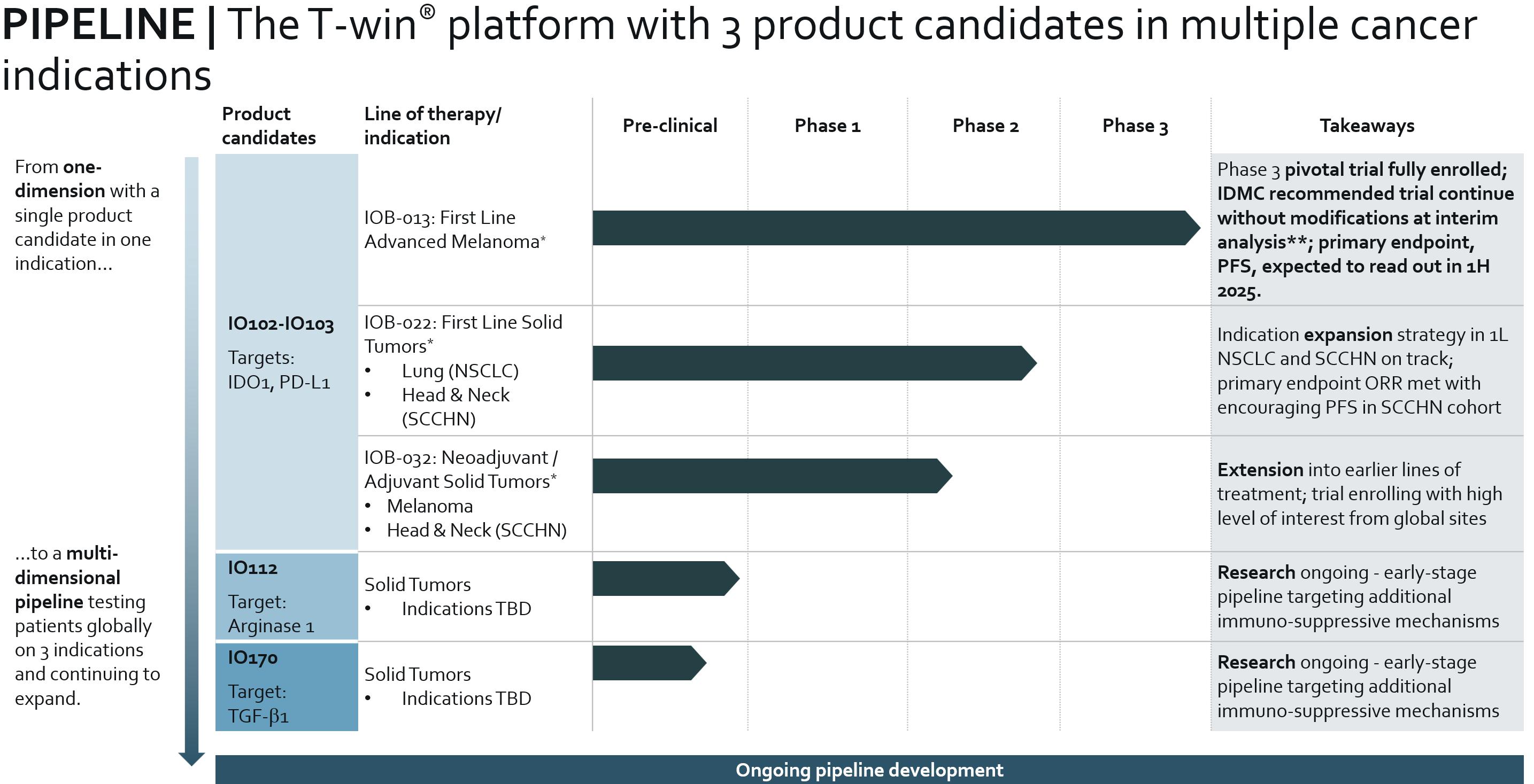 PIPELINE | The T-win® platform with 3 product candidates in multiple cancer indications

From one-dimension with a single product candidate in one indication…

…to a multi-dimensional pipeline testing patients globally on 3 indications and continuing to expand.

| Product candidates | Line of therapy/ indication | Pre-clinical | Phase 1 | Phase 2 | Phase 3 | Takeaways |
|---|---|---|---|---|---|---|
| IO102-IO103 Targets: IDO1, PD-L1 | IOB-013: First Line Advanced Melanoma* | | | | | Phase 3 pivotal trial fully enrolled; IDMC recommended trial continue without modifications at interim analysis**; primary endpoint, PFS, expected to read out in 1H 2025. |
| | IOB-022: First Line Solid Tumors* • Lung (NSCLC) • Head & Neck (SCCHN) | | | | | Indication expansion strategy in 1L NSCLC and SCCHN on track; primary endpoint ORR met with encouraging PFS in SCCHN cohort |
| | IOB-032: Neoadjuvant / Adjuvant Solid Tumors* • Melanoma • Head & Neck (SCCHN) | | | | | Extension into earlier lines of treatment; trial enrolling with high level of interest from global sites |
| IO112 Target: Arginase 1 | Solid Tumors • Indications TBD | | | | | Research ongoing - early-stage pipeline targeting additional immuno-suppressive mechanisms |
| IO170 Target: TGF-β1 | Solid Tumors • Indications TBD | | | | | Research ongoing - early-stage pipeline targeting additional immuno-suppressive mechanisms |

Ongoing pipeline development